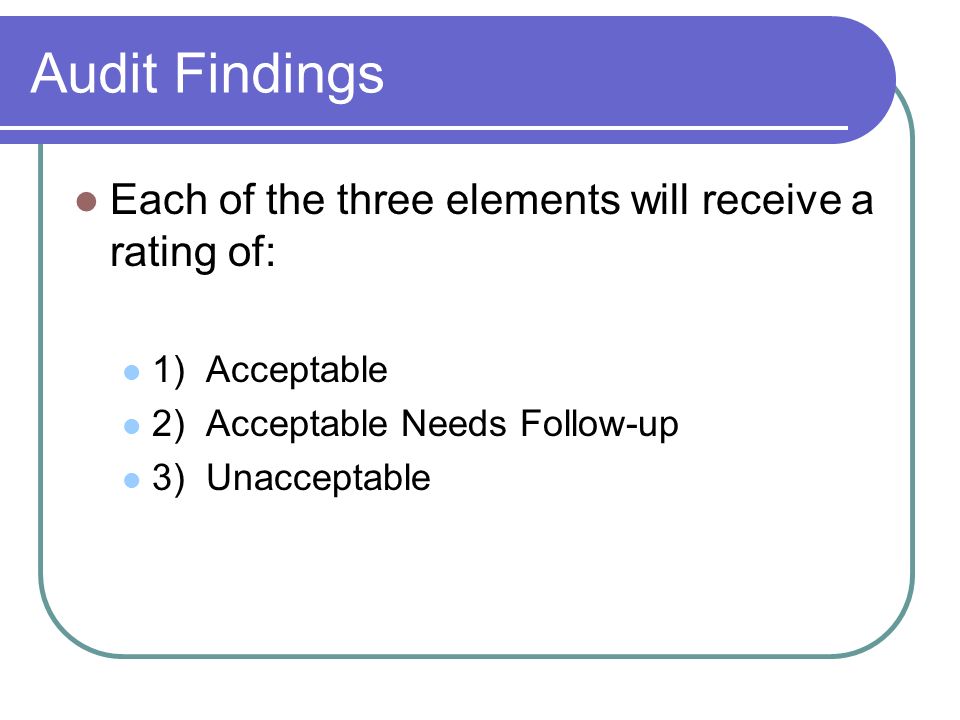 Audit Findings

Each of the three elements will receive a rating of:

1) Acceptable
2) Acceptable Needs Follow-up
3) Unacceptable